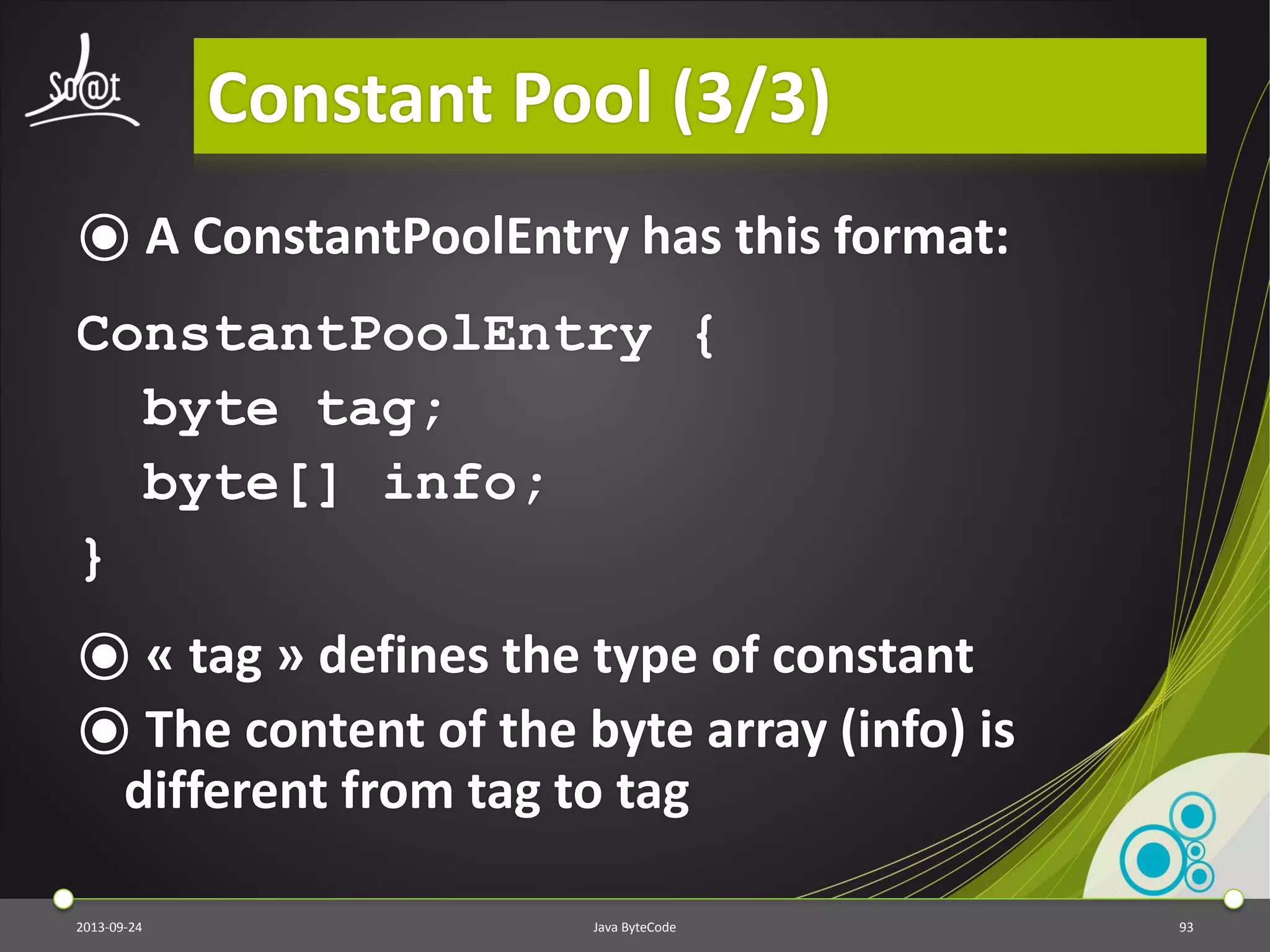 so@t

Constant Pool (3/3)

A ConstantPoolEntry has this format:

ConstantPoolEntry {
 byte tag;
 byte[] info;
}

« tag » defines the type of constant

The content of the byte array (info) is different from tag to tag

2013-09-24 Java ByteCode 93